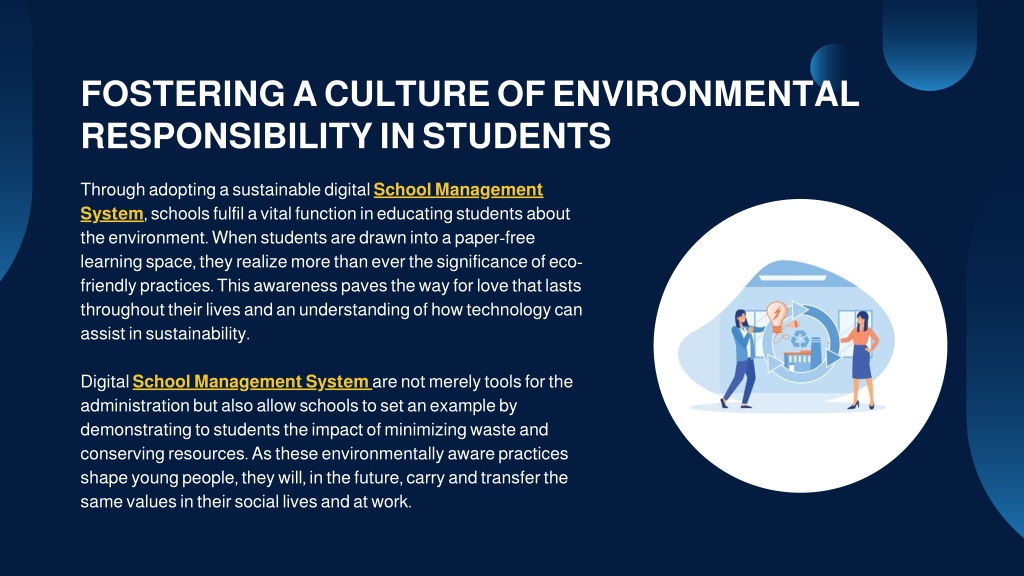 FOSTERING A CULTURE OF ENVIRONMENTAL RESPONSIBILITY IN STUDENTS

Through adopting a sustainable digital School Management System, schools fulfil a vital function in educating students about the environment. When students are drawn into a paper-free learning space, they realize more than ever the significance of eco-friendly practices. This awareness paves the way for love that lasts throughout their lives and an understanding of how technology can assist in sustainability.

Digital School Management System are not merely tools for the administration but also allow schools to set an example by demonstrating to students the impact of minimizing waste and conserving resources. As these environmentally aware practices shape young people, they will, in the future, carry and transfer the same values in their social lives and at work.